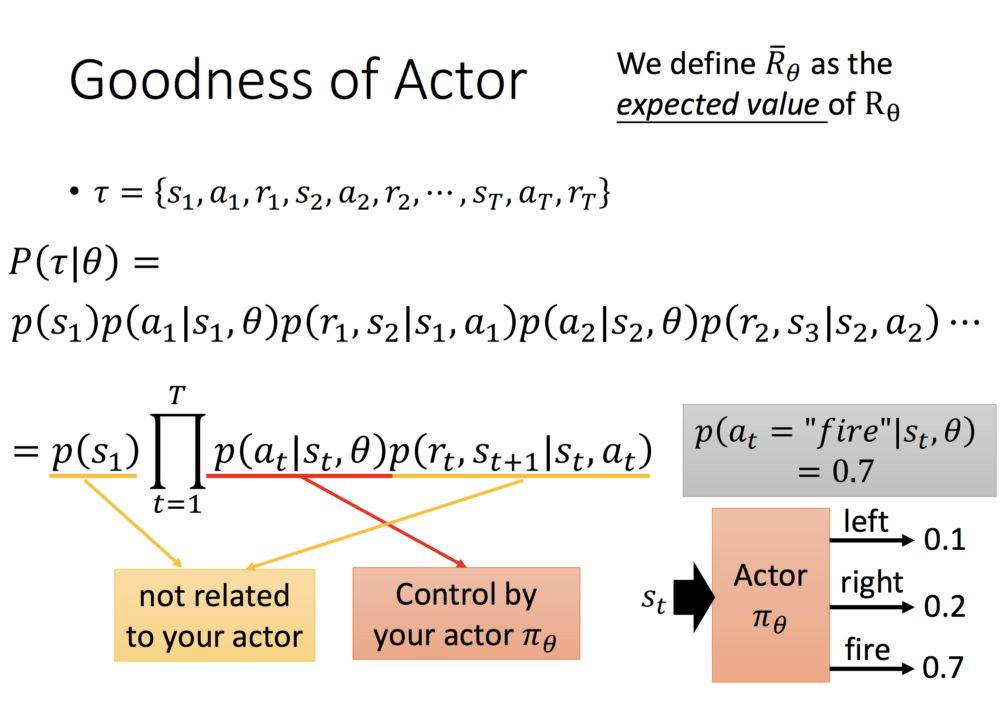 Goodness of Actor

We define $\bar{R}_\theta$ as the expected value of $R_\theta$

• $\tau = \{s_1, a_1, r_1, s_2, a_2, r_2, \cdots, s_T, a_T, r_T\}$

$P(\tau|\theta) =$

$p(s_1)p(a_1|s_1,\theta)p(r_1,s_2|s_1,a_1)p(a_2|s_2,\theta)p(r_2,s_3|s_2,a_2)\cdots$

$= p(s_1)\prod_{t=1}^{T} p(a_t|s_t,\theta)p(r_t,s_{t+1}|s_t,a_t)$

$p(a_t = "fire"|s_t,\theta) = 0.7$

not related to your actor

Control by your actor $\pi_\theta$

$s_t$

Actor $\pi_\theta$

left 0.1

right 0.2

fire 0.7